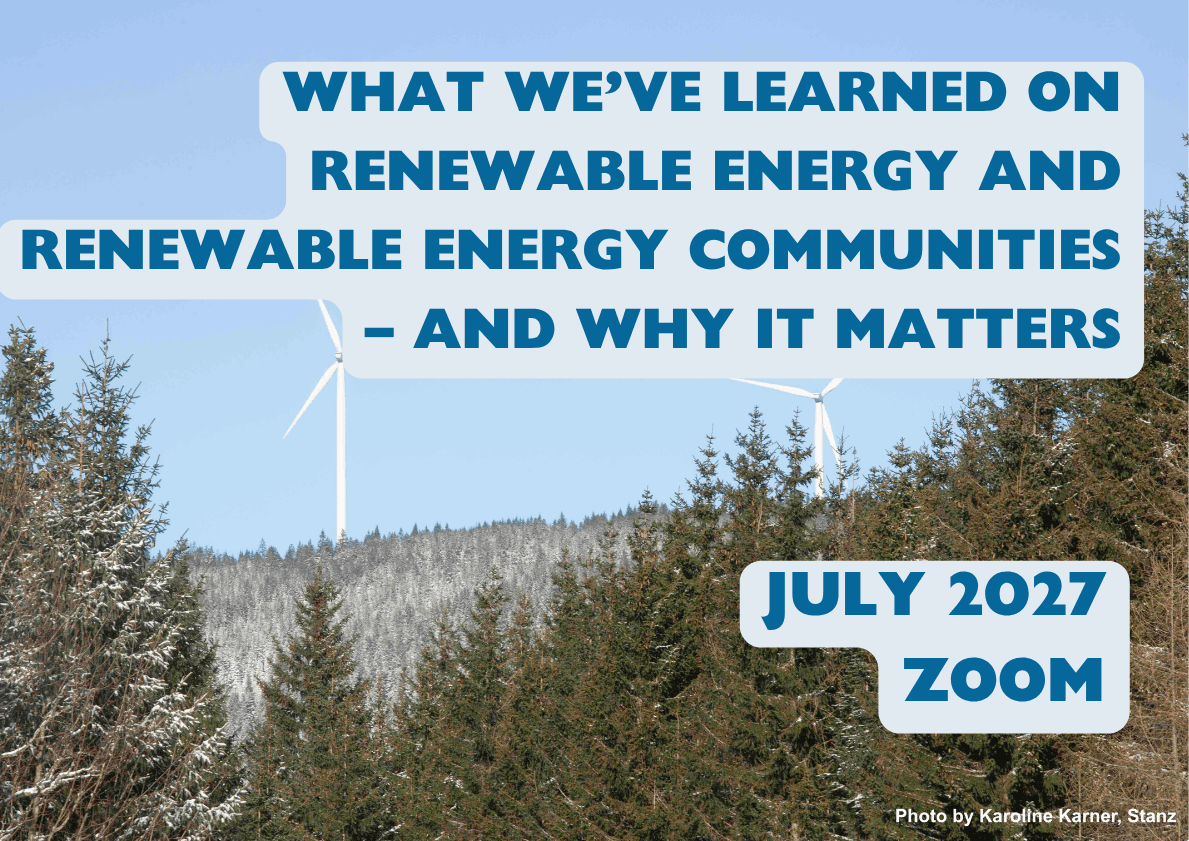 WHAT WE'VE LEARNED ON RENEWABLE ENERGY AND RENEWABLE ENERGY COMMUNITIES – AND WHY IT MATTERS

JULY 2027
ZOOM

Photo by Karoline Karner, Stanz